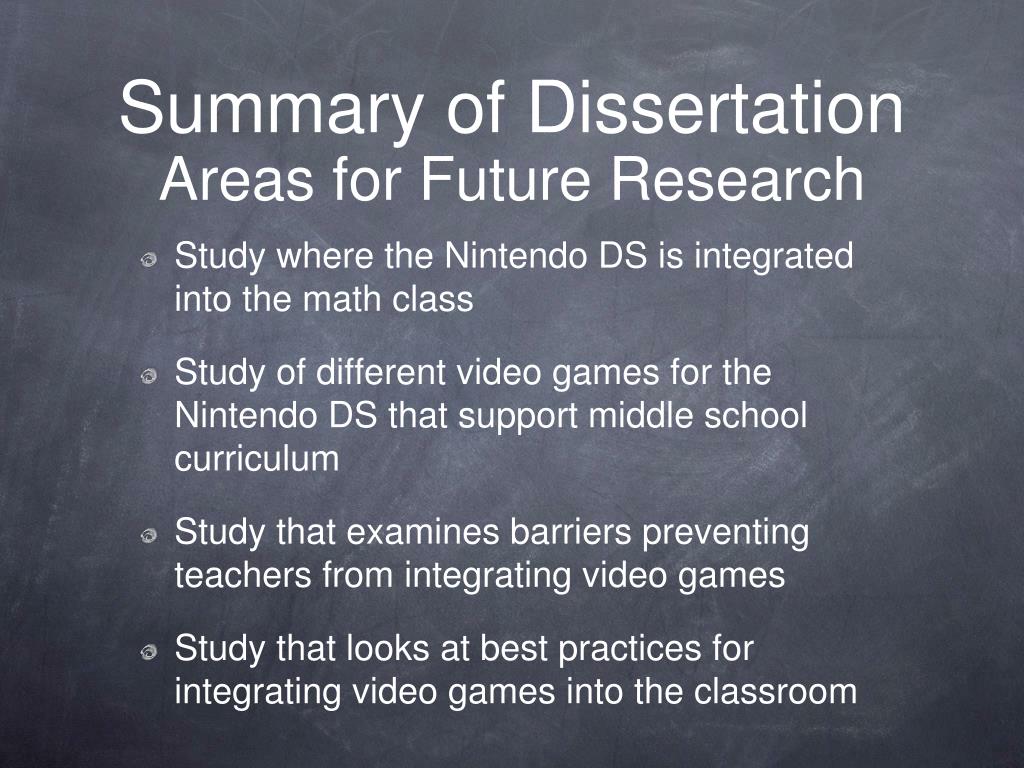 Summary of Dissertation
Areas for Future Research

Study where the Nintendo DS is integrated into the math class

Study of different video games for the Nintendo DS that support middle school curriculum

Study that examines barriers preventing teachers from integrating video games

Study that looks at best practices for integrating video games into the classroom